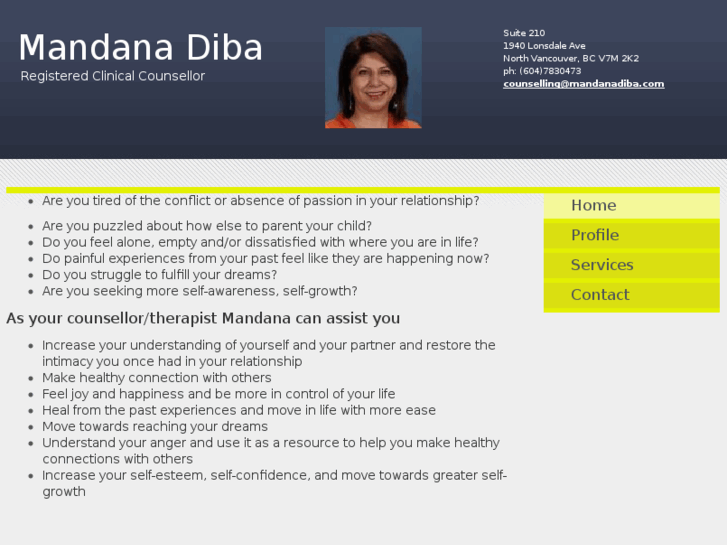 Mandana Diba
Registered Clinical Counsellor

Suite 210
1940 Lonsdale Ave
North Vancouver, BC V7M 2K2
ph: (604)7830473
counselling@mandanadiba.com

- Are you tired of the conflict or absence of passion in your relationship?
- Are you puzzled about how else to parent your child?
- Do you feel alone, empty and/or dissatisfied with where you are in life?
- Do painful experiences from your past feel like they are happening now?
- Do you struggle to fulfill your dreams?
- Are you seeking more self-awareness, self-growth?

As your counsellor/therapist Mandana can assist you

- Increase your understanding of yourself and your partner and restore the intimacy you once had in your relationship
- Make healthy connection with others
- Feel joy and happiness and be more in control of your life
- Heal from the past experiences and move in life with more ease
- Move towards reaching your dreams
- Understand your anger and use it as a resource to help you make healthy connections with others
- Increase your self-esteem, self-confidence, and move towards greater self-growth

Home
Profile
Services
Contact